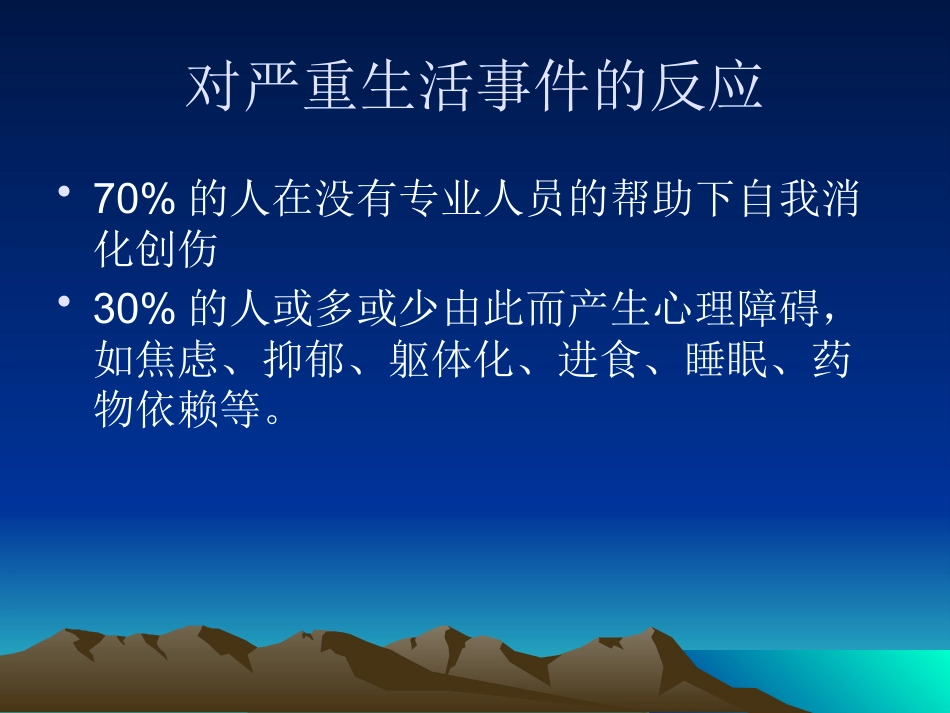 对严重生活事件的反应

• 70% 的人在没有专业人员的帮助下自我消化创伤
• 30% 的人或多或少由此而产生心理障碍，如焦虑、抑郁、躯体化、进食、睡眠、药物依赖等。